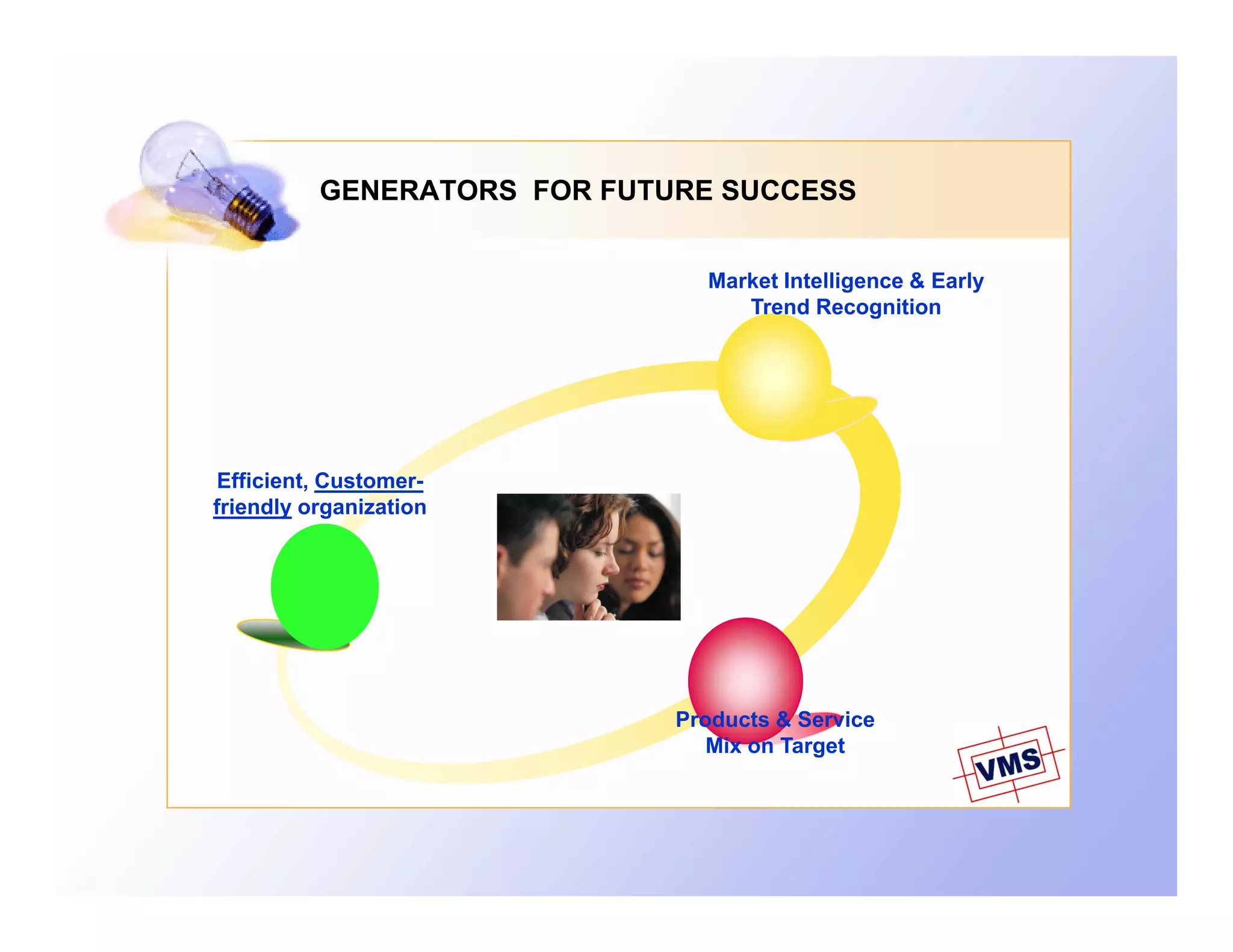 GENERATORS FOR FUTURE SUCCESS

Market Intelligence & Early Trend Recognition

Efficient, Customer-friendly organization

Products & Service Mix on Target

VMS